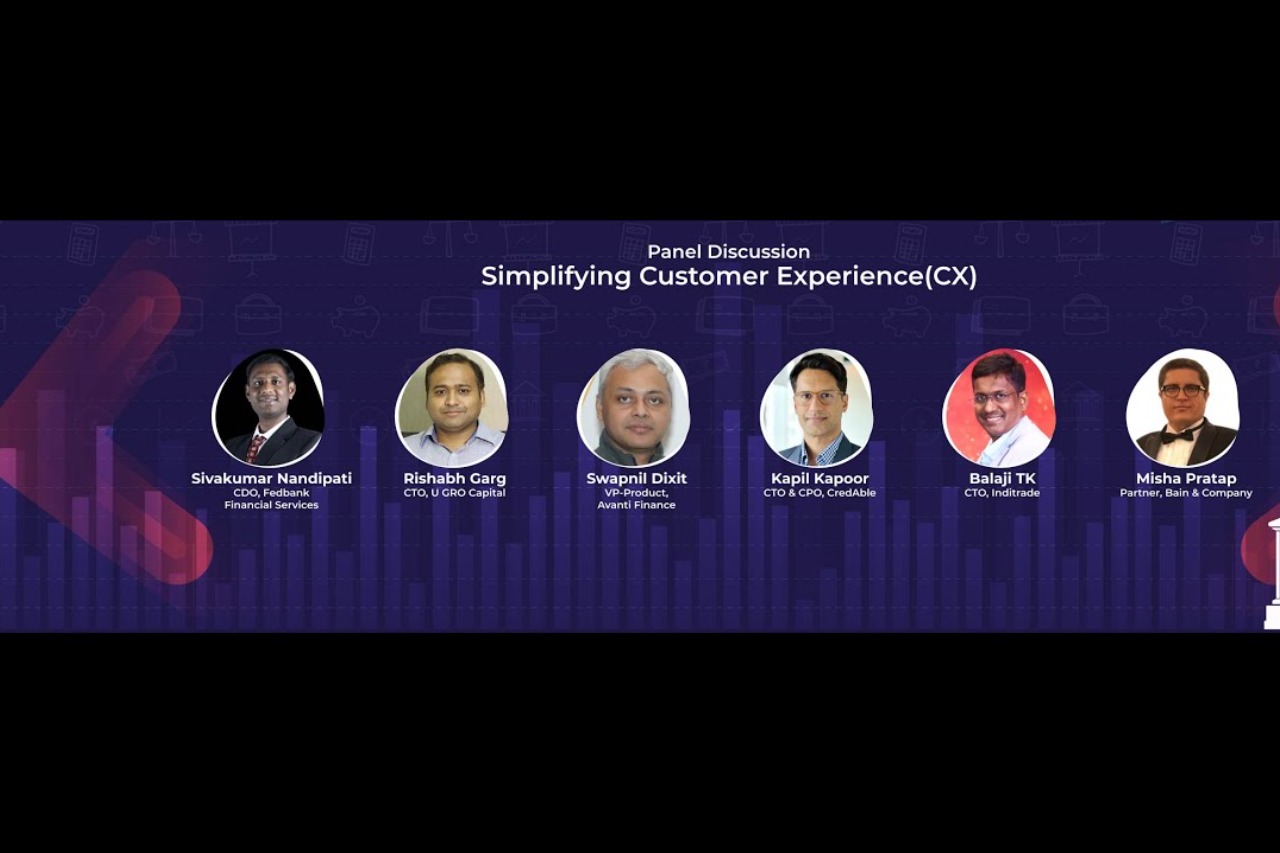 Panel Discussion
Simplifying Customer Experience(CX)

Sivakumar Nandipati
CDO, Fedbank Financial Services

Rishabh Garg
CTO, U GRO Capital

Swapnil Dixit
VP-Product, Avanti Finance

Kapil Kapoor
CTO & CPO, CredAble

Balaji TK
CTO, Inditrade

Misha Pratap
Partner, Bain & Company